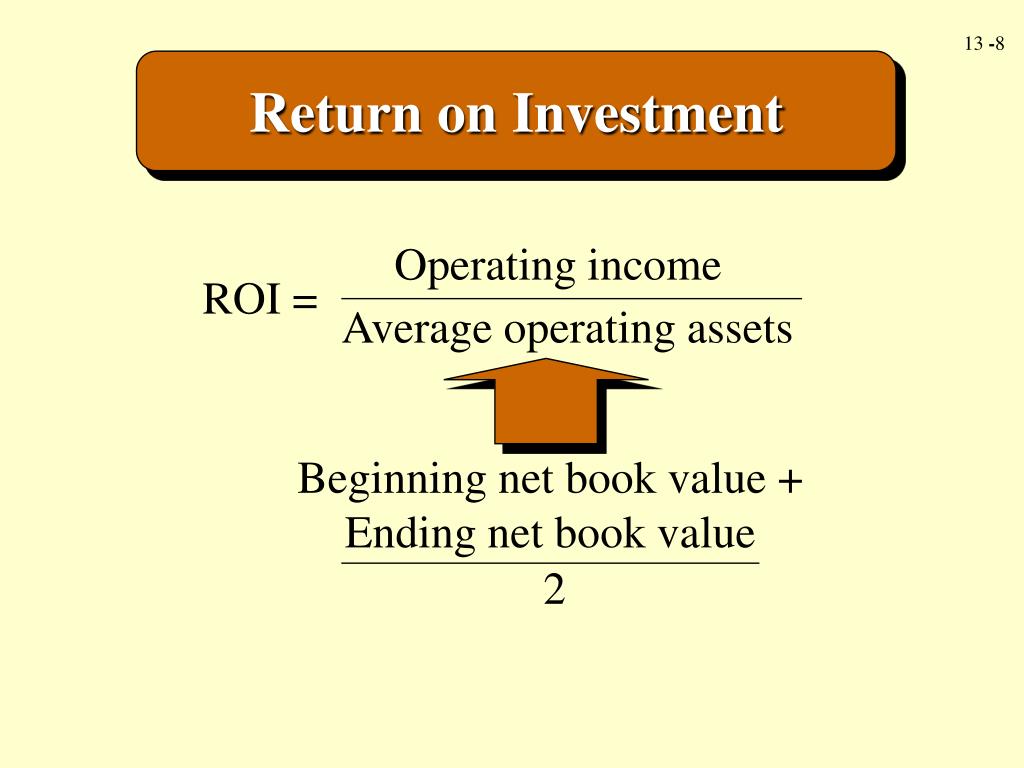 13 -8

Return on Investment

$\text{ROI} = \frac{\text{Operating income}}{\text{Average operating assets}}$

$\frac{\text{Beginning net book value + Ending net book value}}{2}$